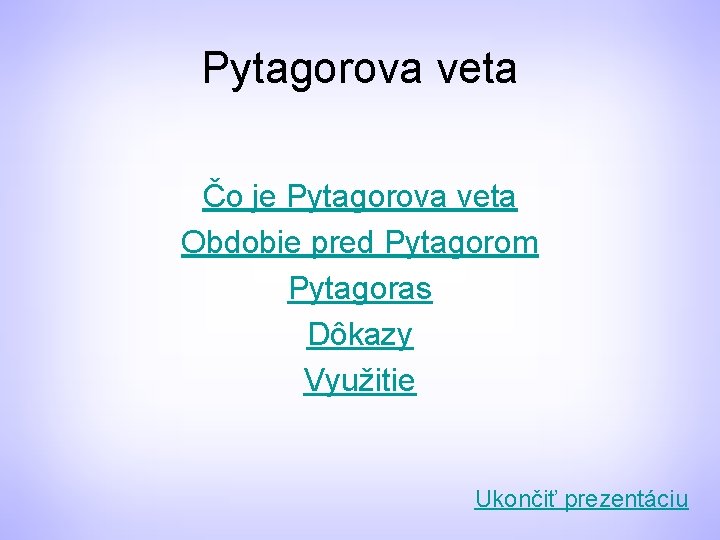 Pytagorova veta

Čo je Pytagorova veta
Obdobie pred Pytagorom
Pytagoras
Dôkazy
Využitie

Ukončiť prezentáciu